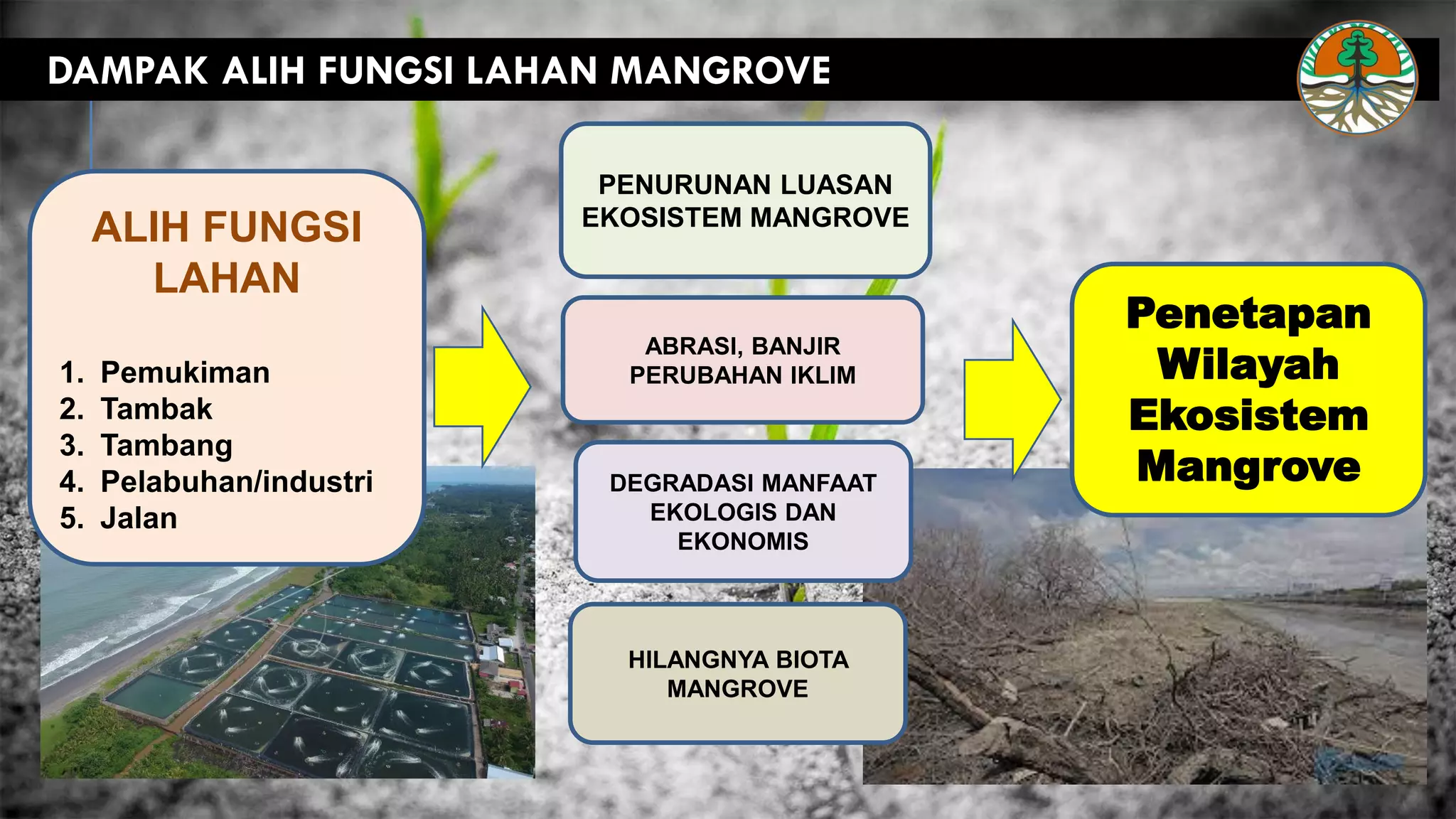 DAMPAK ALIH FUNGSI LAHAN MANGROVE

ALIH FUNGSI LAHAN

1. Pemukiman
2. Tambak
3. Tambang
4. Pelabuhan/industri
5. Jalan

PENURUNAN LUASAN EKOSISTEM MANGROVE

ABRASI, BANJIR PERUBAHAN IKLIM

DEGRADASI MANFAAT EKOLOGIS DAN EKONOMIS

HILANGNYA BIOTA MANGROVE

Penetapan Wilayah Ekosistem Mangrove